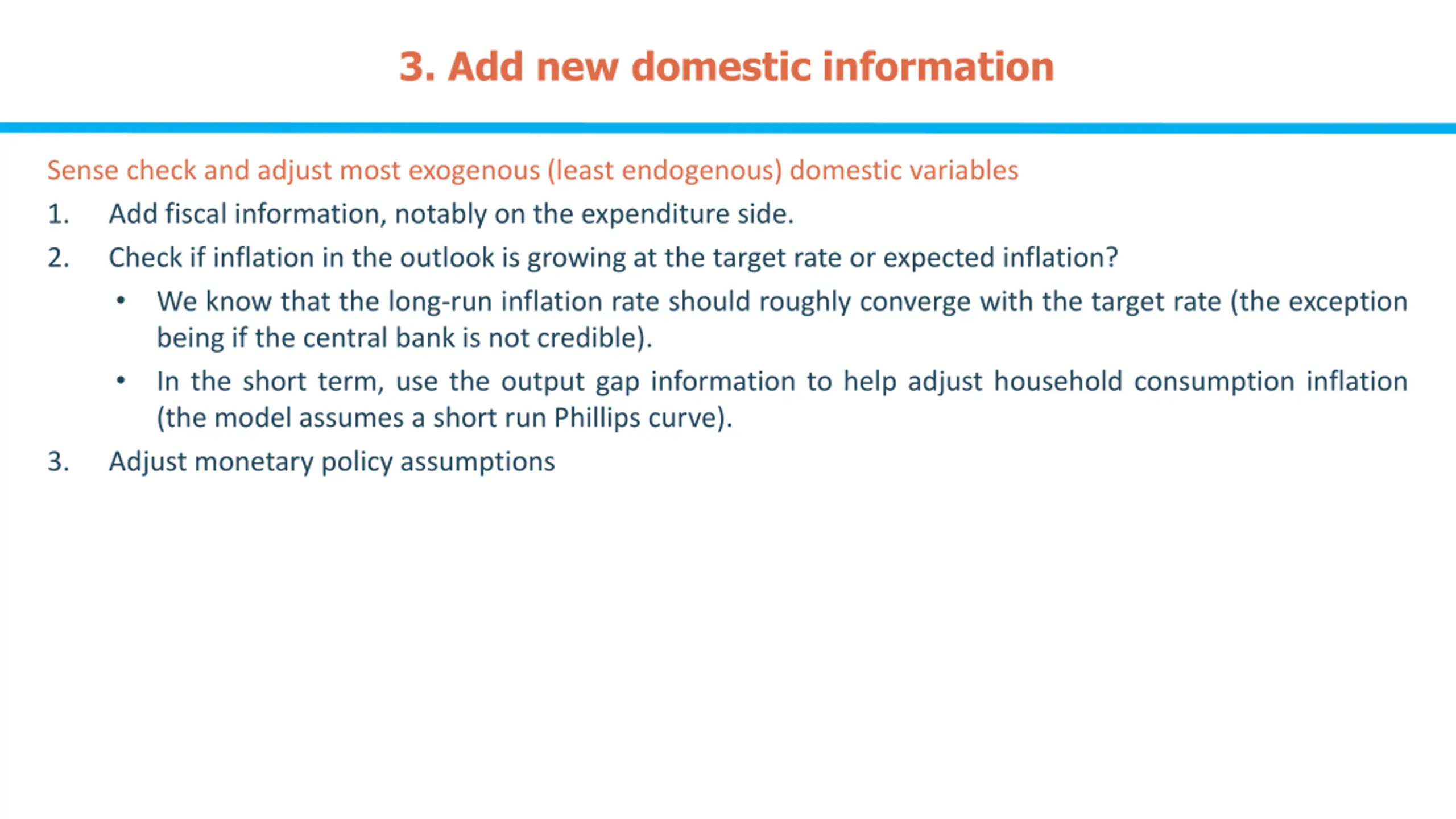 3. Add new domestic information

Sense check and adjust most exogenous (least endogenous) domestic variables

1. Add fiscal information, notably on the expenditure side.
2. Check if inflation in the outlook is growing at the target rate or expected inflation?
   • We know that the long-run inflation rate should roughly converge with the target rate (the exception being if the central bank is not credible).
   • In the short term, use the output gap information to help adjust household consumption inflation (the model assumes a short run Phillips curve).
3. Adjust monetary policy assumptions